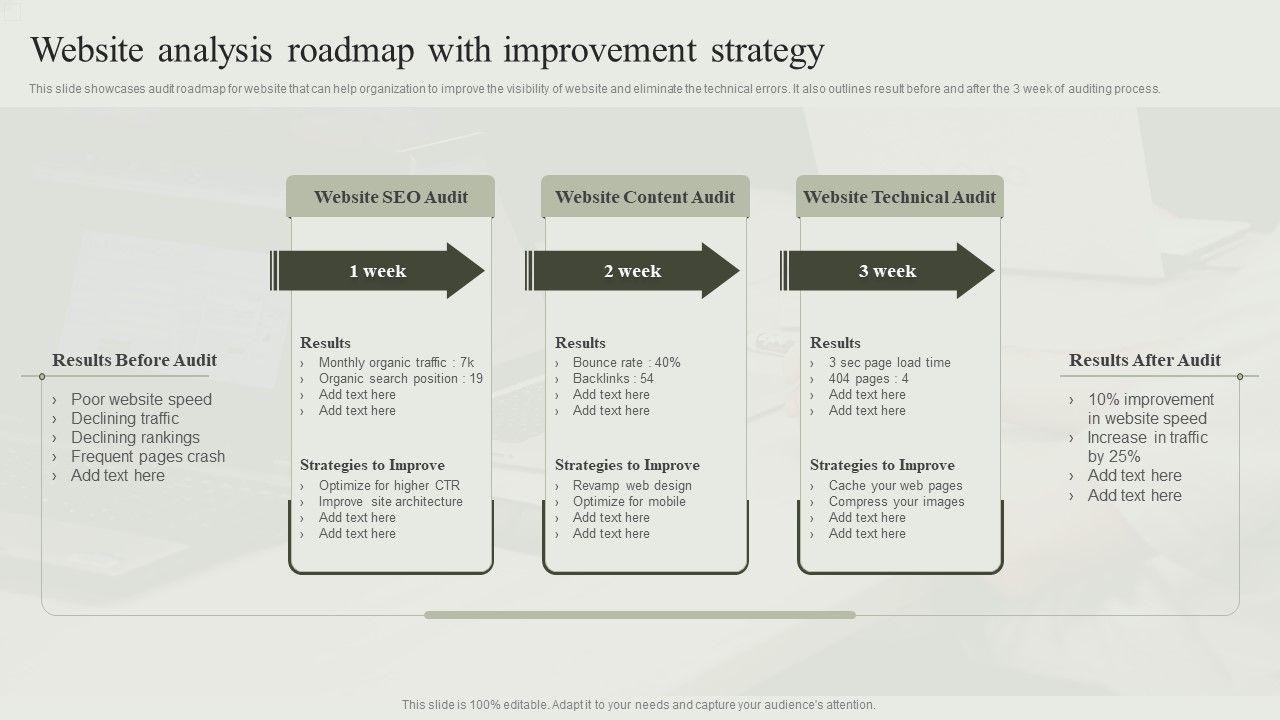 Website analysis roadmap with improvement strategy

This slide showcases audit roadmap for website that can help organization to improve the visibility of website and eliminate the technical errors. It also outlines result before and after the 3 week of auditing process.

Results Before Audit
› Poor website speed
› Declining traffic
› Declining rankings
› Frequent pages crash
› Add text here

Website SEO Audit

1 week

Results
› Monthly organic traffic : 7k
› Organic search position : 19
› Add text here
› Add text here

Strategies to Improve
› Optimize for higher CTR
› Improve site architecture
› Add text here
› Add text here

Website Content Audit

2 week

Results
› Bounce rate : 40%
› Backlinks : 54
› Add text here
› Add text here

Strategies to Improve
› Revamp web design
› Optimize for mobile
› Add text here
› Add text here

Website Technical Audit

3 week

Results
› 3 sec page load time
› 404 pages : 4
› Add text here
› Add text here

Strategies to Improve
› Cache your web pages
› Compress your images
› Add text here
› Add text here

Results After Audit
› 10% improvement in website speed
› Increase in traffic by 25%
› Add text here
› Add text here

This slide is 100% editable. Adapt it to your needs and capture your audience's attention.